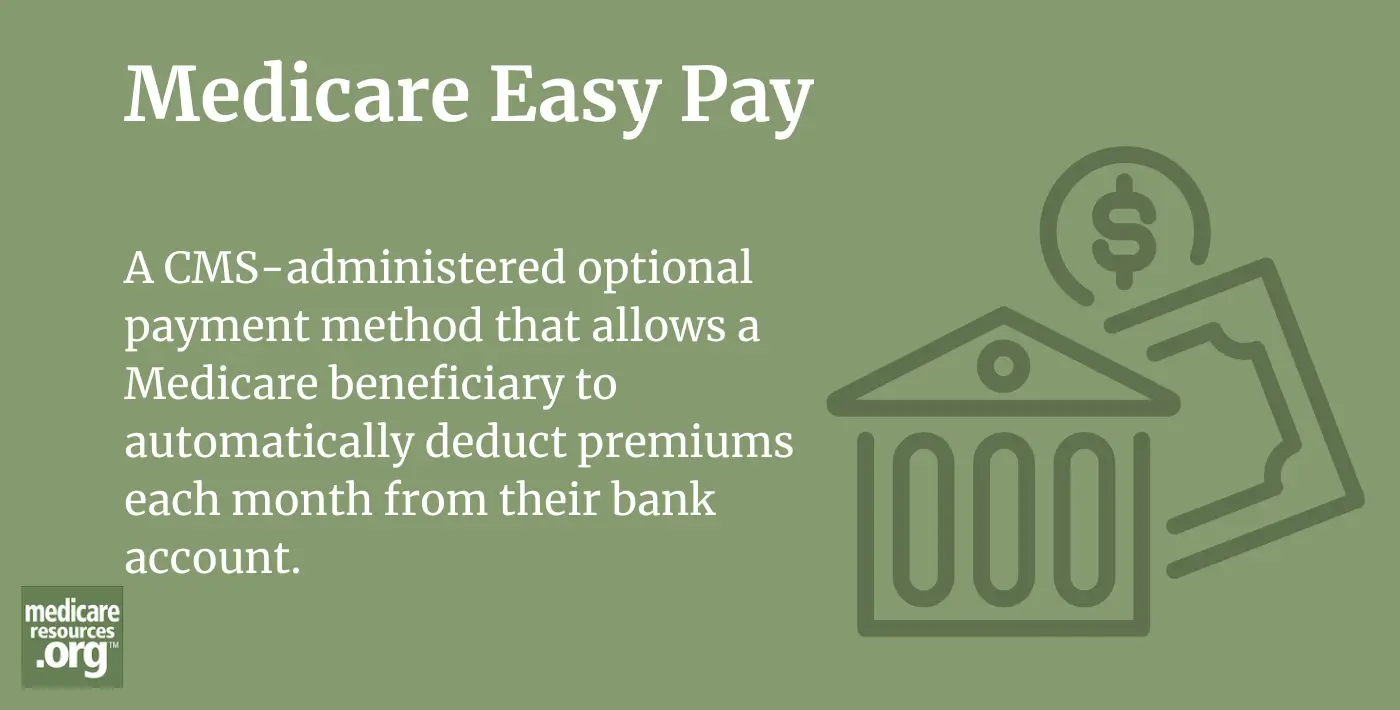 Medicare Easy Pay

A CMS-administered optional payment method that allows a Medicare beneficiary to automatically deduct premiums each month from their bank account.

$

medicare resources .org™